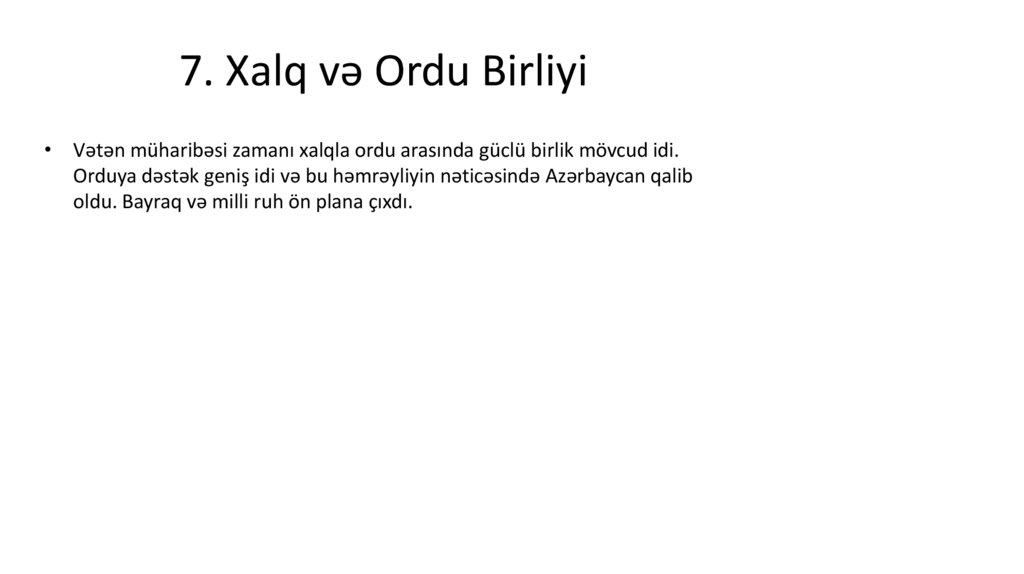 7. Xalq və Ordu Birliyi

• Vətən müharibəsi zamanı xalqla ordu arasında güclü birlik mövcud idi. Orduya dəstək geniş idi və bu həmrəyliyin nəticəsində Azərbaycan qalib oldu. Bayraq və milli ruh ön plana çıxdı.